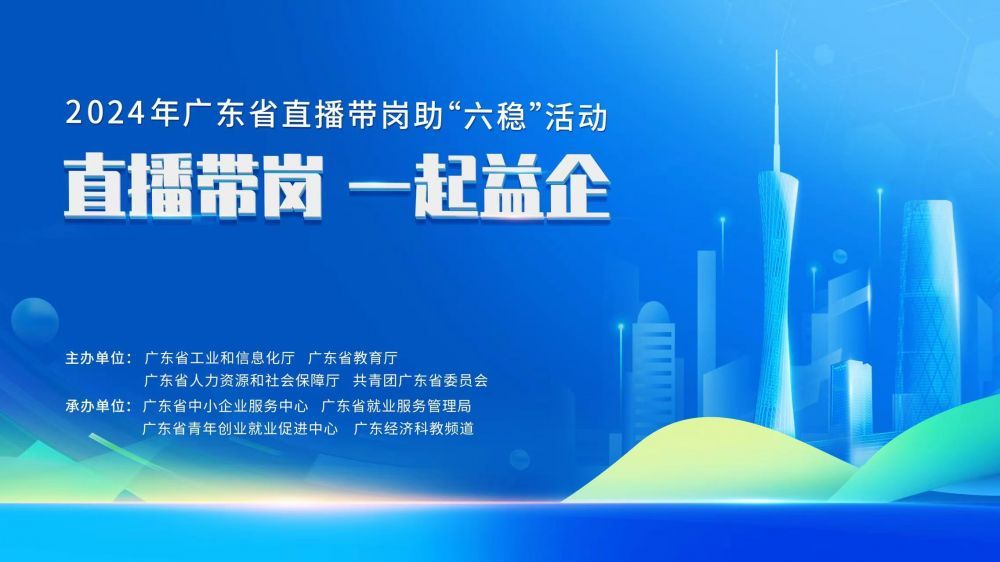 2024年广东省直播带岗助“六稳”活动

直播带岗 一起益企

主办单位：广东省工业和信息化厅 广东省教育厅
广东省人力资源和社会保障厅 共青团广东省委员会
承办单位：广东省中小企业服务中心 广东省就业服务管理局
广东省青年创业就业促进中心 广东经济科教频道